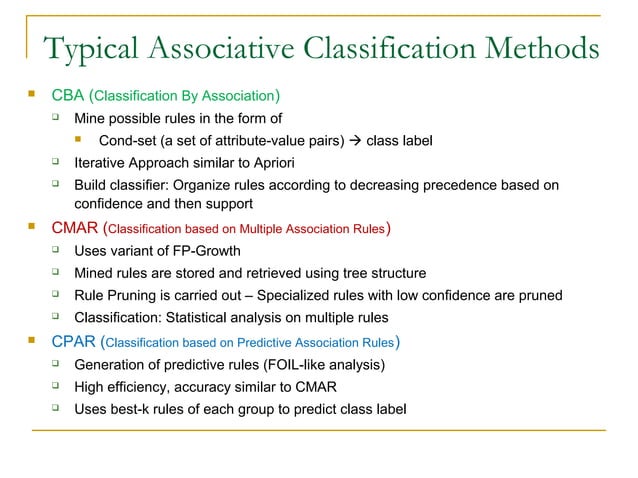 Typical Associative Classification Methods

CBA (Classification By Association)

Mine possible rules in the form of

Cond-set (a set of attribute-value pairs) → class label

Iterative Approach similar to Apriori

Build classifier: Organize rules according to decreasing precedence based on confidence and then support

CMAR (Classification based on Multiple Association Rules)

Uses variant of FP-Growth

Mined rules are stored and retrieved using tree structure

Rule Pruning is carried out – Specialized rules with low confidence are pruned

Classification: Statistical analysis on multiple rules

CPAR (Classification based on Predictive Association Rules)

Generation of predictive rules (FOIL-like analysis)

High efficiency, accuracy similar to CMAR

Uses best-k rules of each group to predict class label